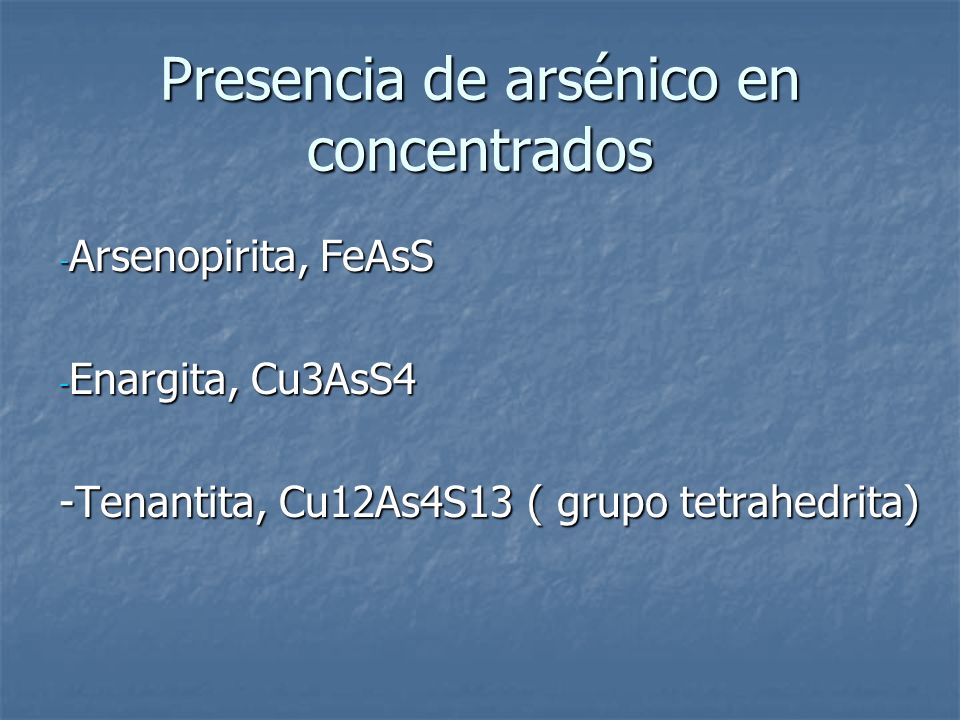 Presencia de arsénico en concentrados

-Arsenopirita, FeAsS

-Enargita, Cu3AsS4

-Tenantita, Cu12As4S13 ( grupo tetrahedrita)